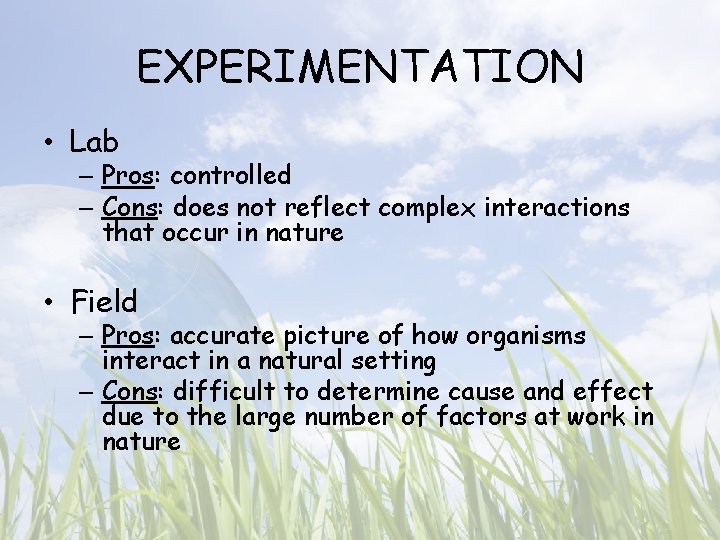 EXPERIMENTATION

• Lab
– Pros: controlled
– Cons: does not reflect complex interactions that occur in nature

• Field
– Pros: accurate picture of how organisms interact in a natural setting
– Cons: difficult to determine cause and effect due to the large number of factors at work in nature